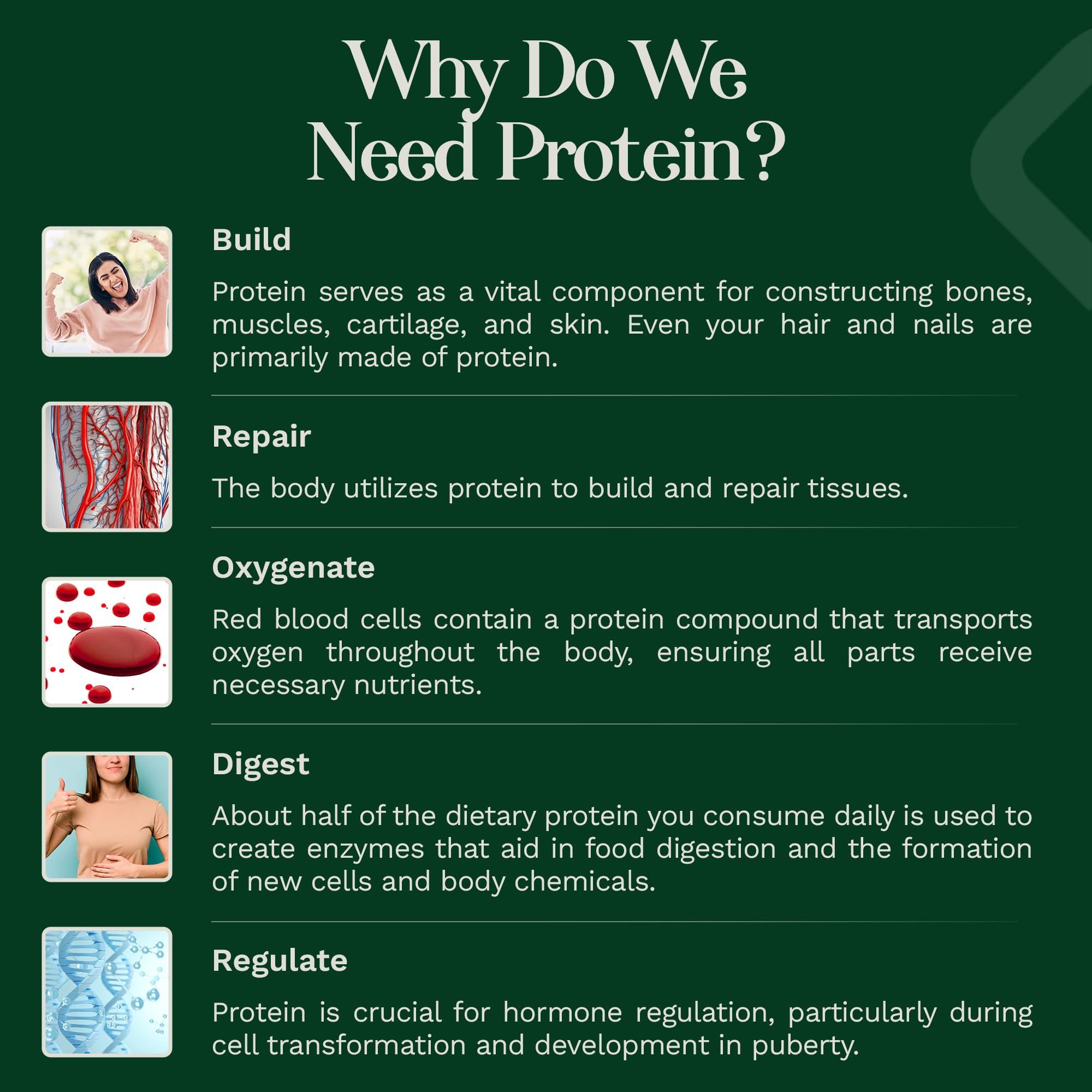 Why Do We Need Protein?

Build

Protein serves as a vital component for constructing bones, muscles, cartilage, and skin. Even your hair and nails are primarily made of protein.

Repair

The body utilizes protein to build and repair tissues.

Oxygenate

Red blood cells contain a protein compound that transports oxygen throughout the body, ensuring all parts receive necessary nutrients.

Digest

About half of the dietary protein you consume daily is used to create enzymes that aid in food digestion and the formation of new cells and body chemicals.

Regulate

Protein is crucial for hormone regulation, particularly during cell transformation and development in puberty.